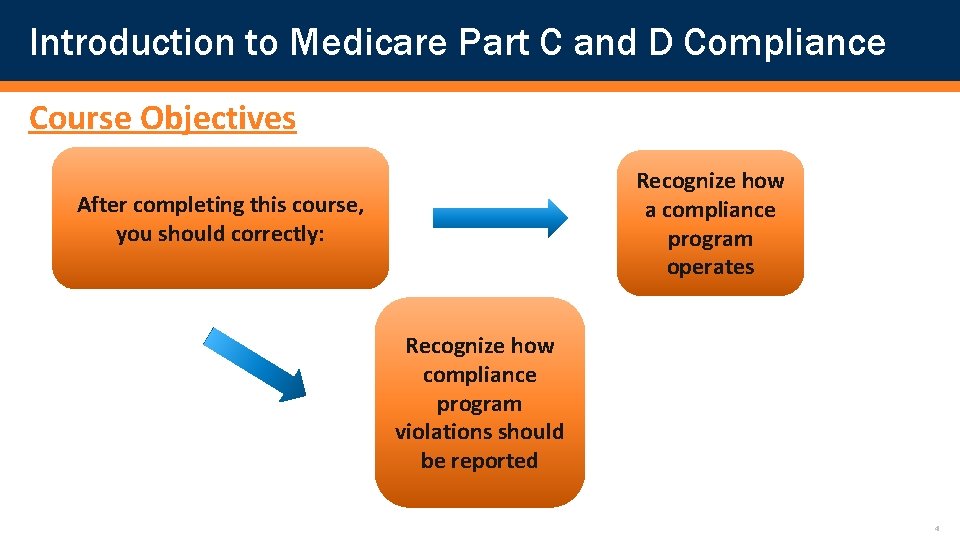 Introduction to Medicare Part C and D Compliance

Course Objectives

After completing this course, you should correctly:

Recognize how a compliance program operates

Recognize how compliance program violations should be reported

4